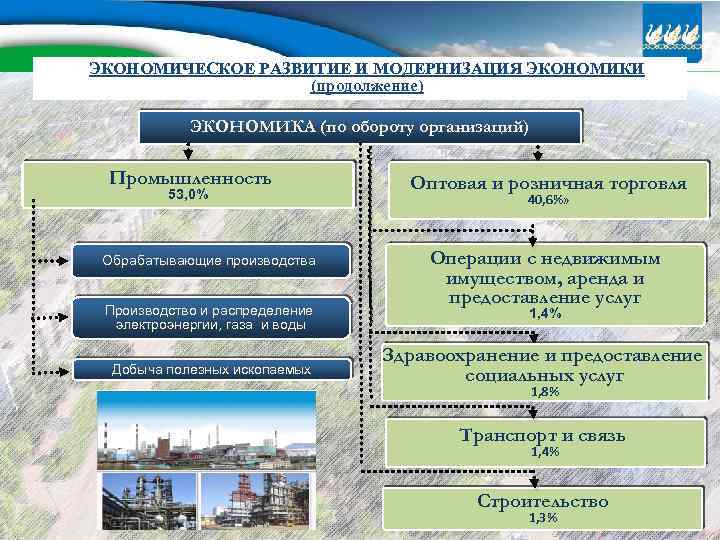 ЭКОНОМИЧЕСКОЕ РАЗВИТИЕ И МОДЕРНИЗАЦИЯ ЭКОНОМИКИ
(продолжение)

ЭКОНОМИКА (по обороту организаций)

Промышленность
53,0%

Обрабатывающие производства

Производство и распределение электроэнергии, газа и воды

Добыча полезных ископаемых

Оптовая и розничная торговля
40,6%»

Операции с недвижимым имуществом, аренда и предоставление услуг
1,4%

Здравоохранение и предоставление социальных услуг
1,8%

Транспорт и связь
1,4%

Строительство
1,3%